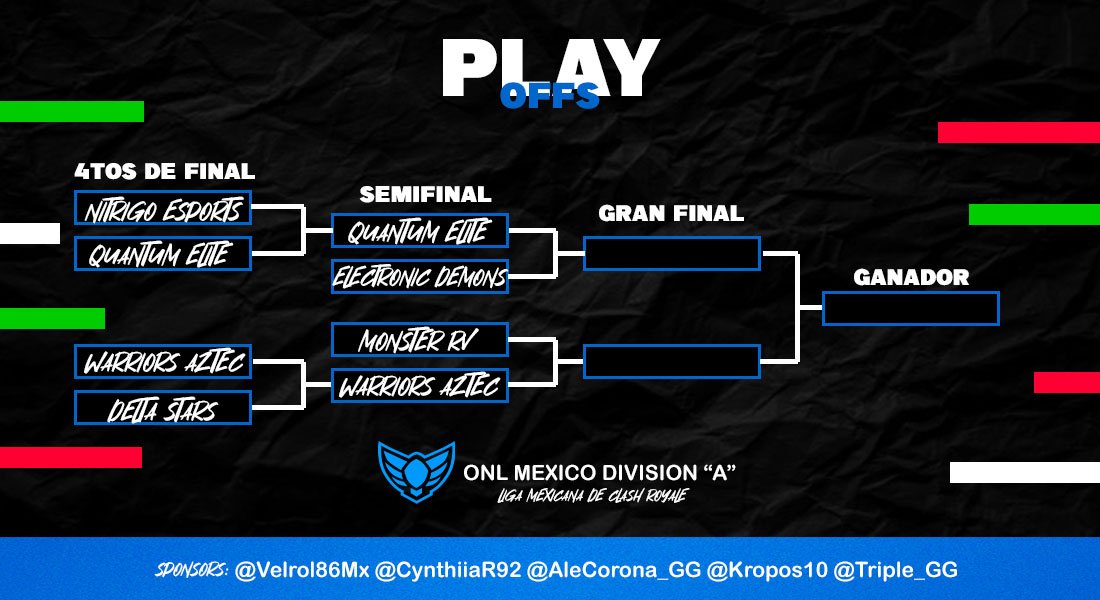 PLAY OFFS

4TOS DE FINAL
NITRIGO ESPORTS
QUANTUM ELITE
WARRIORS AZTEC
DELTA STARS

SEMIFINAL
QUANTUM ELITE
ELECTRONIC DEMONS
MONSTER RV
WARRIORS AZTEC

GRAN FINAL

GANADOR

ONL MEXICO DIVISION "A"
LIGA MEXICANA DE CLASH ROYALE

SPONSORS: @Velrol86Mx @CynthiiaR92 @AleCorona_GG @Kropos10 @Triple_GG